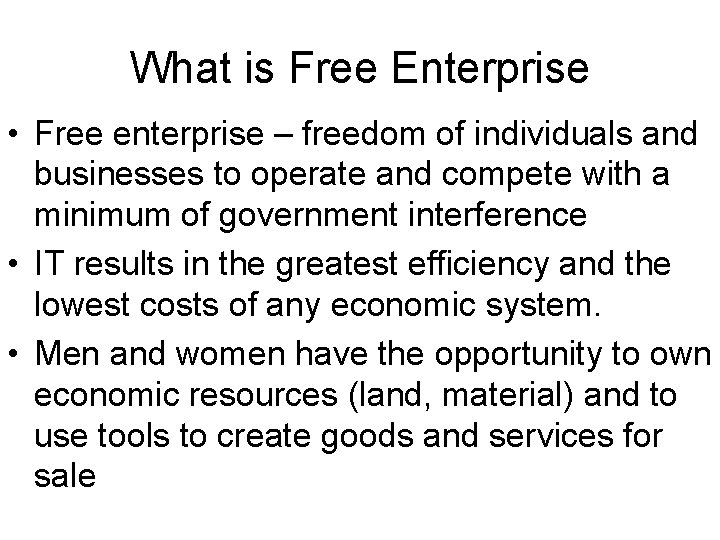 What is Free Enterprise

• Free enterprise – freedom of individuals and businesses to operate and compete with a minimum of government interference

• IT results in the greatest efficiency and the lowest costs of any economic system.

• Men and women have the opportunity to own economic resources (land, material) and to use tools to create goods and services for sale